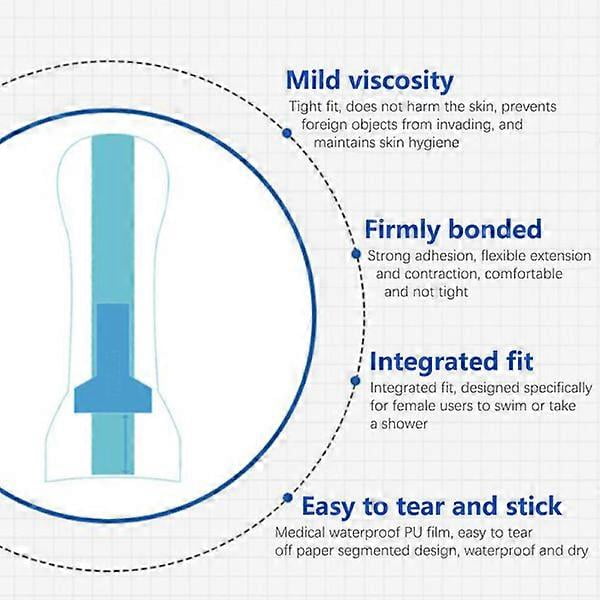 Mild viscosity
Tight fit, does not harm the skin, prevents foreign objects from invading, and maintains skin hygiene

Firmly bonded
Strong adhesion, flexible extension and contraction, comfortable and not tight

Integrated fit
Integrated fit, designed specifically for female users to swim or take a shower

Easy to tear and stick
Medical waterproof PU film, easy to tear off paper segmented design, waterproof and dry